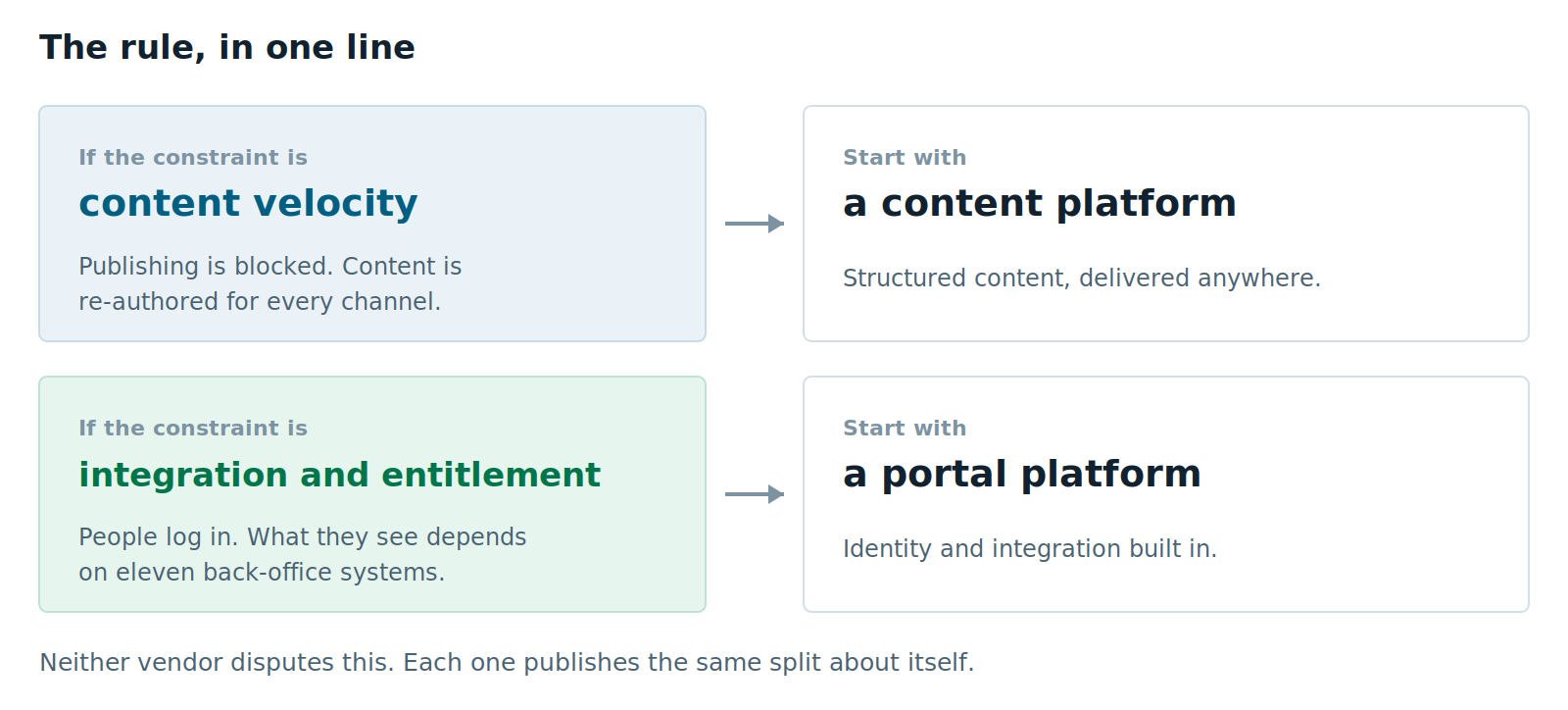 The rule, in one line

If the constraint is
content velocity

Publishing is blocked. Content is re-authored for every channel.

Start with
a content platform

Structured content, delivered anywhere.

If the constraint is
integration and entitlement

People log in. What they see depends on eleven back-office systems.

Start with
a portal platform

Identity and integration built in.

Neither vendor disputes this. Each one publishes the same split about itself.